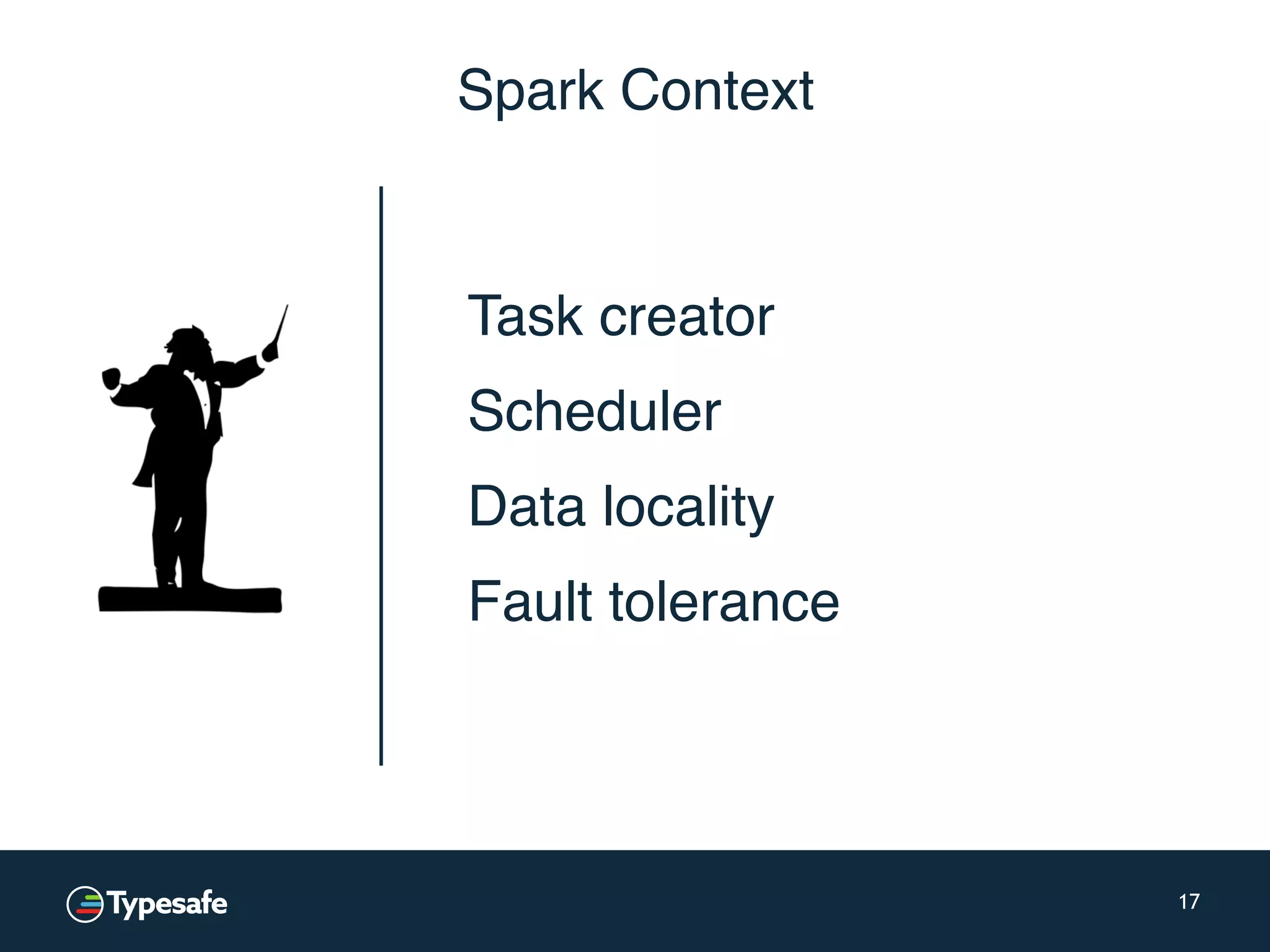 Spark Context

Task creator

Scheduler

Data locality

Fault tolerance

Typesafe

17